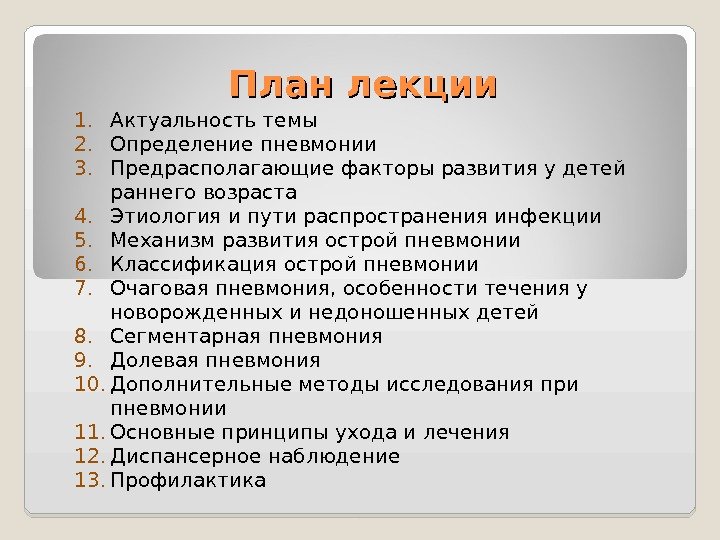 План лекции

1. Актуальность темы
2. Определение пневмонии
3. Предрасполагающие факторы развития у детей раннего возраста
4. Этиология и пути распространения инфекции
5. Механизм развития острой пневмонии
6. Классификация острой пневмонии
7. Очаговая пневмония, особенности течения у новорожденных и недоношенных детей
8. Сегментарная пневмония
9. Долевая пневмония
10. Дополнительные методы исследования при пневмонии
11. Основные принципы ухода и лечения
12. Диспансерное наблюдение
13. Профилактика